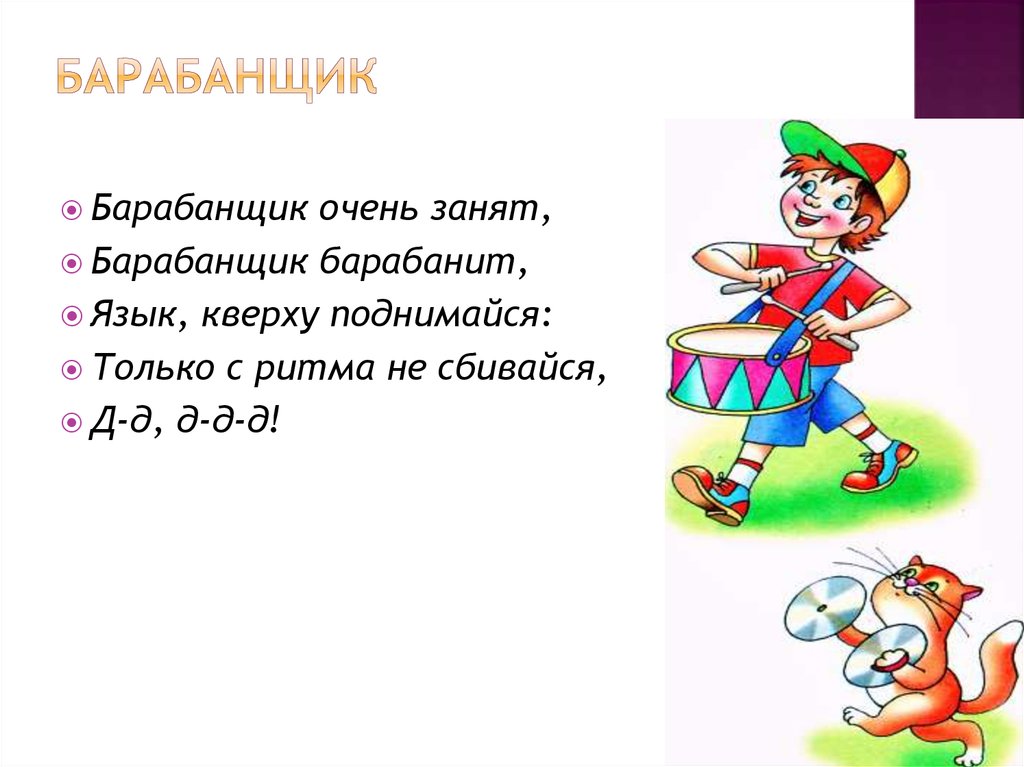 БАРАБАНЩИК

Барабанщик очень занят,

Барабанщик барабанит,

Язык, кверху поднимайся:

Только с ритма не сбивайся,

Д-д, д-д-д!